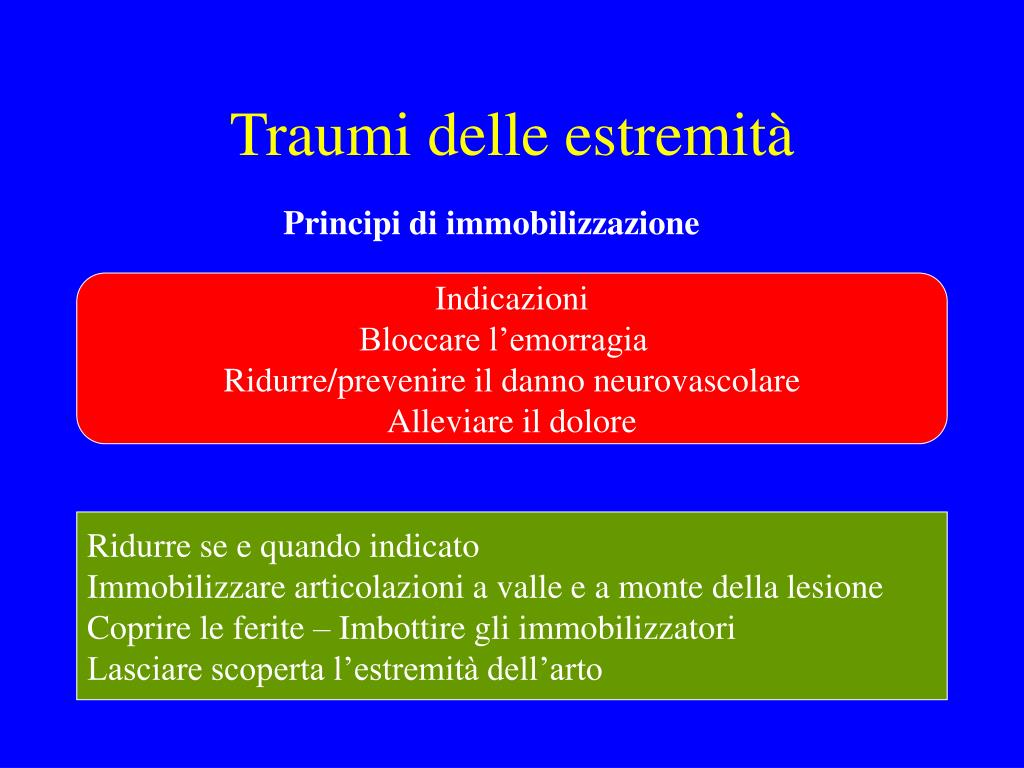 Traumi delle estremità

Principi di immobilizzazione

Indicazioni
Bloccare l’emorragia
Ridurre/prevenire il danno neurovascolare
Alleviare il dolore

Ridurre se e quando indicato
Immobilizzare articolazioni a valle e a monte della lesione
Coprire le ferite – Imbottire gli immobilizzatori
Lasciare scoperta l’estremità dell’arto